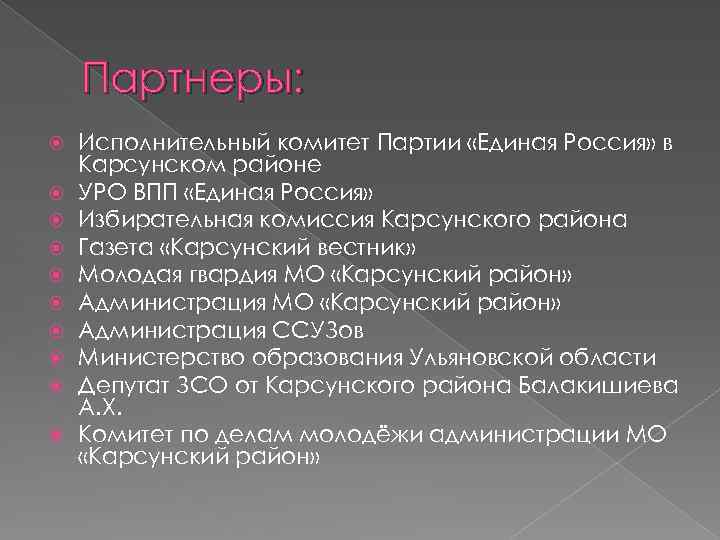 Партнеры:

Исполнительный комитет Партии «Единая Россия» в Карсунском районе

УРО ВПП «Единая Россия»

Избирательная комиссия Карсунского района

Газета «Карсунский вестник»

Молодая гвардия МО «Карсунский район»

Администрация МО «Карсунский район»

Администрация ССУЗов

Министерство образования Ульяновской области

Депутат ЗСО от Карсунского района Балакишиева А.Х.

Комитет по делам молодёжи администрации МО «Карсунский район»